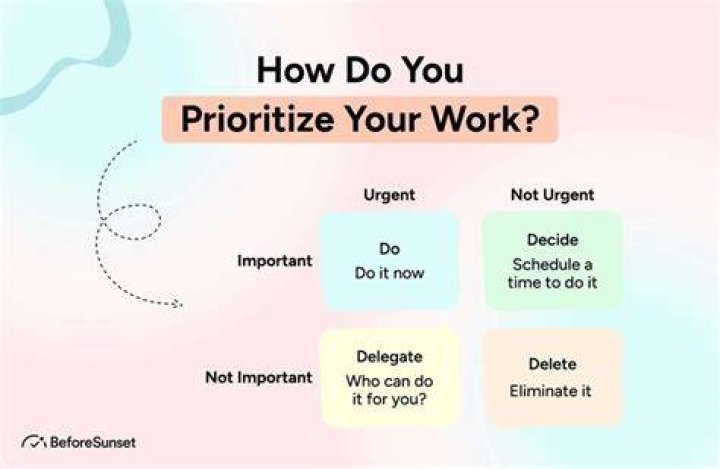 How Do You Prioritize Your Work?

| | Urgent | Not Urgent |
|---|---|---|
| Important | Do Do it now | Decide Schedule a time to do it |
| Not Important | Delegate Who can do it for you? | Delete Eliminate it |

BeforeSunset